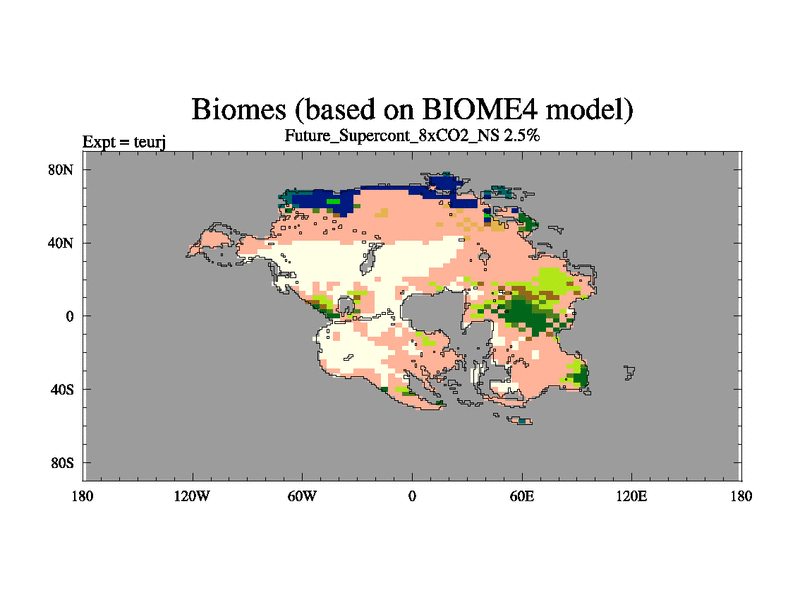 Biomes (based on BIOME4 model)

Expt = teurj

Future_Supercont_8xCO2_NS 2.5%

80N
40N
0
40S
80S

180 120W 60W 0 60E 120E 180